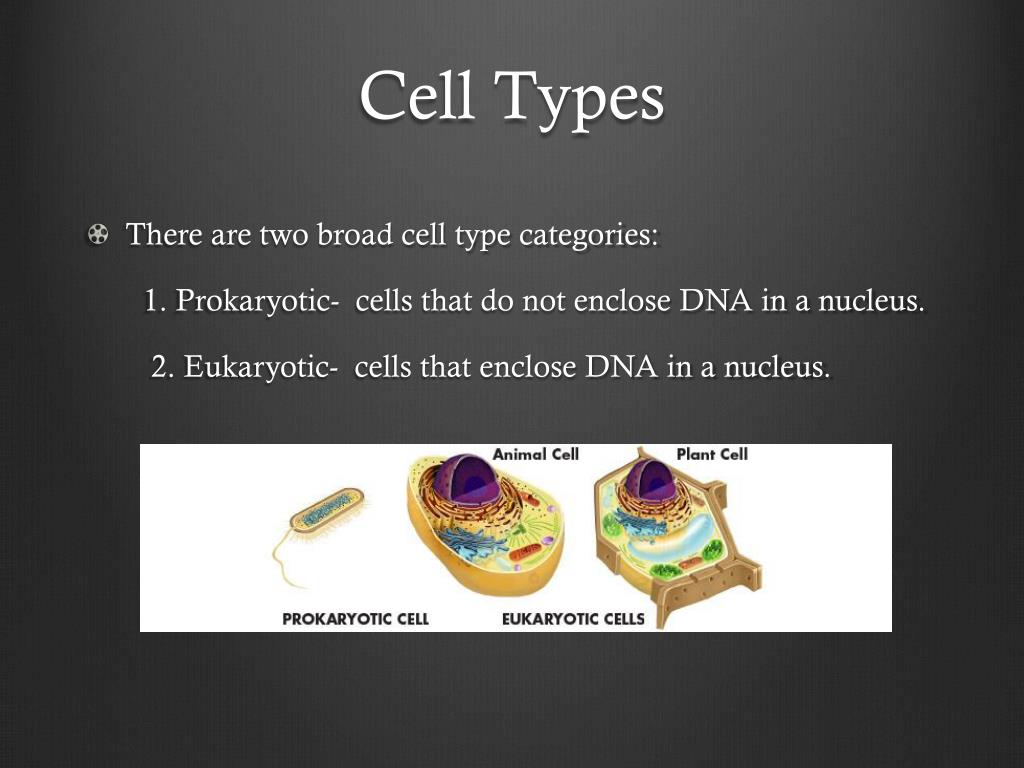 Cell Types

There are two broad cell type categories:

1. Prokaryotic- cells that do not enclose DNA in a nucleus.

2. Eukaryotic- cells that enclose DNA in a nucleus.

Animal Cell

Plant Cell

PROKARYOTIC CELL

EUKARYOTIC CELLS